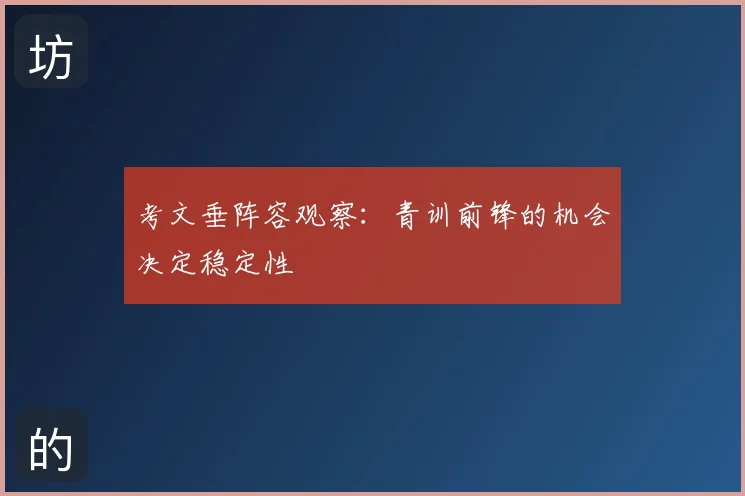 坊

考文垂阵容观察：青训前锋的机会决定稳定性

的